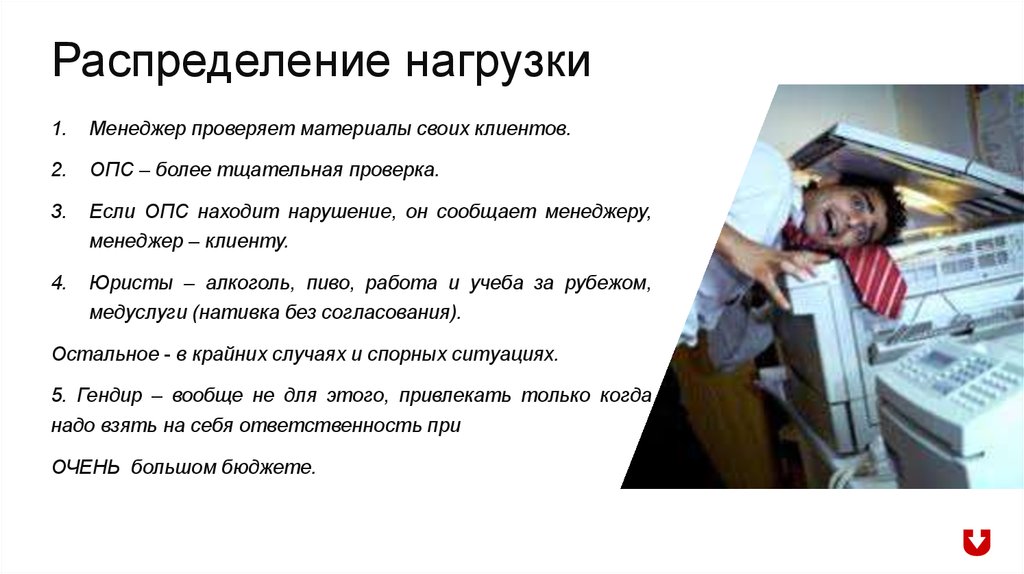 Распределение нагрузки

1. Менеджер проверяет материалы своих клиентов.

2. ОПС – более тщательная проверка.

3. Если ОПС находит нарушение, он сообщает менеджеру, менеджер – клиенту.

4. Юристы – алкоголь, пиво, работа и учеба за рубежом, медуслуги (нативка без согласования).

Остальное - в крайних случаях и спорных ситуациях.

5. Гендир – вообще не для этого, привлекать только когда надо взять на себя ответственность при

ОЧЕНЬ большом бюджете.